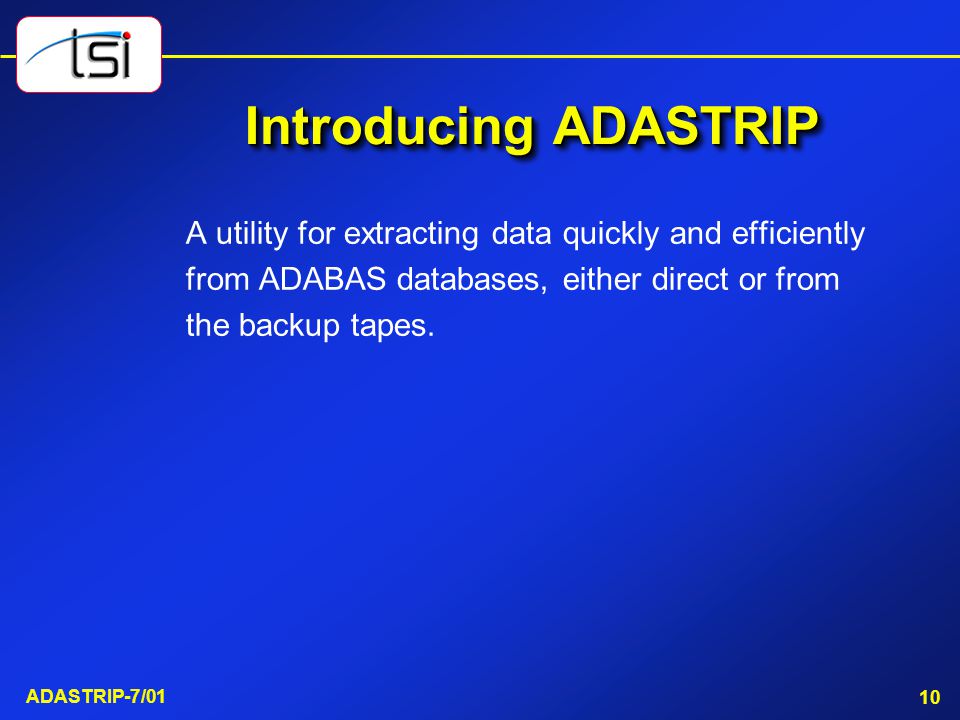 tsi

Introducing ADASTRIP

A utility for extracting data quickly and efficiently from ADABAS databases, either direct or from the backup tapes.

ADASTRIP-7/01

10